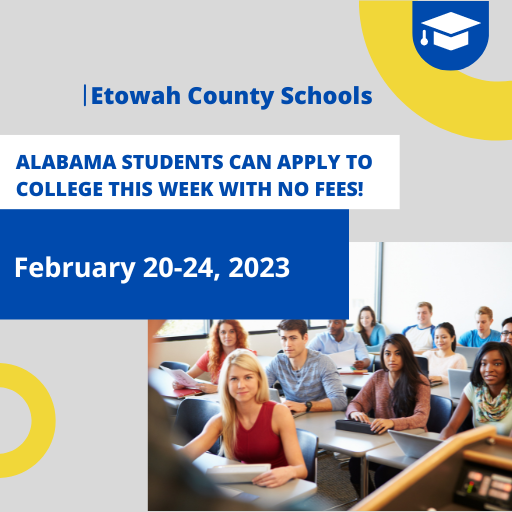 Etowah County Schools

ALABAMA STUDENTS CAN APPLY TO COLLEGE THIS WEEK WITH NO FEES!

February 20-24, 2023